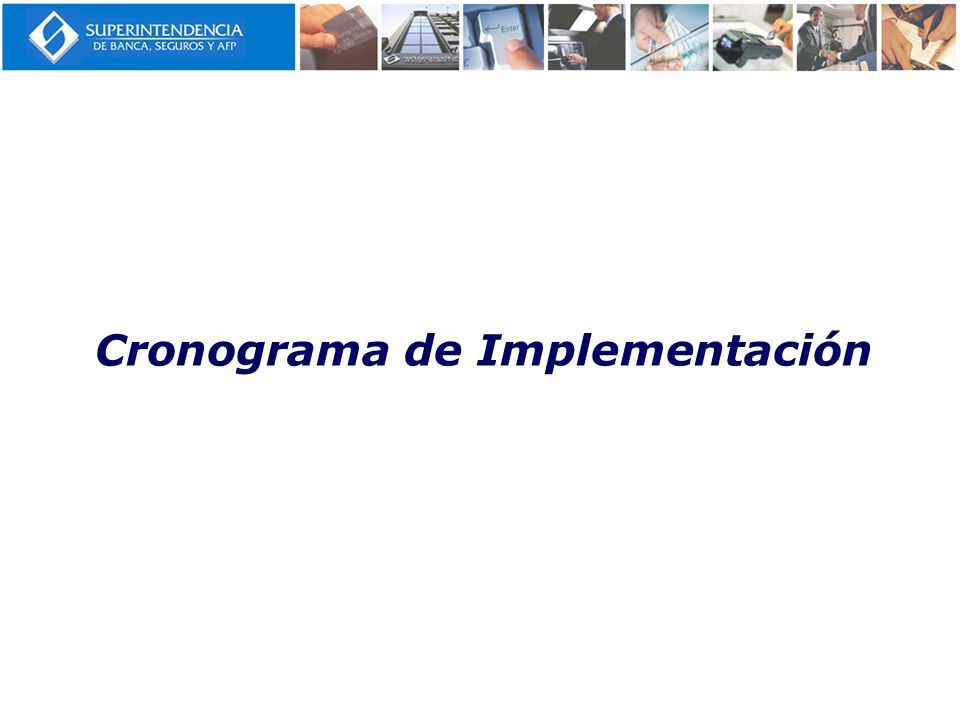 SUPERINTENDENCIA
DE BANCA, SEGUROS Y AFP

Enter

Cronograma de Implementación